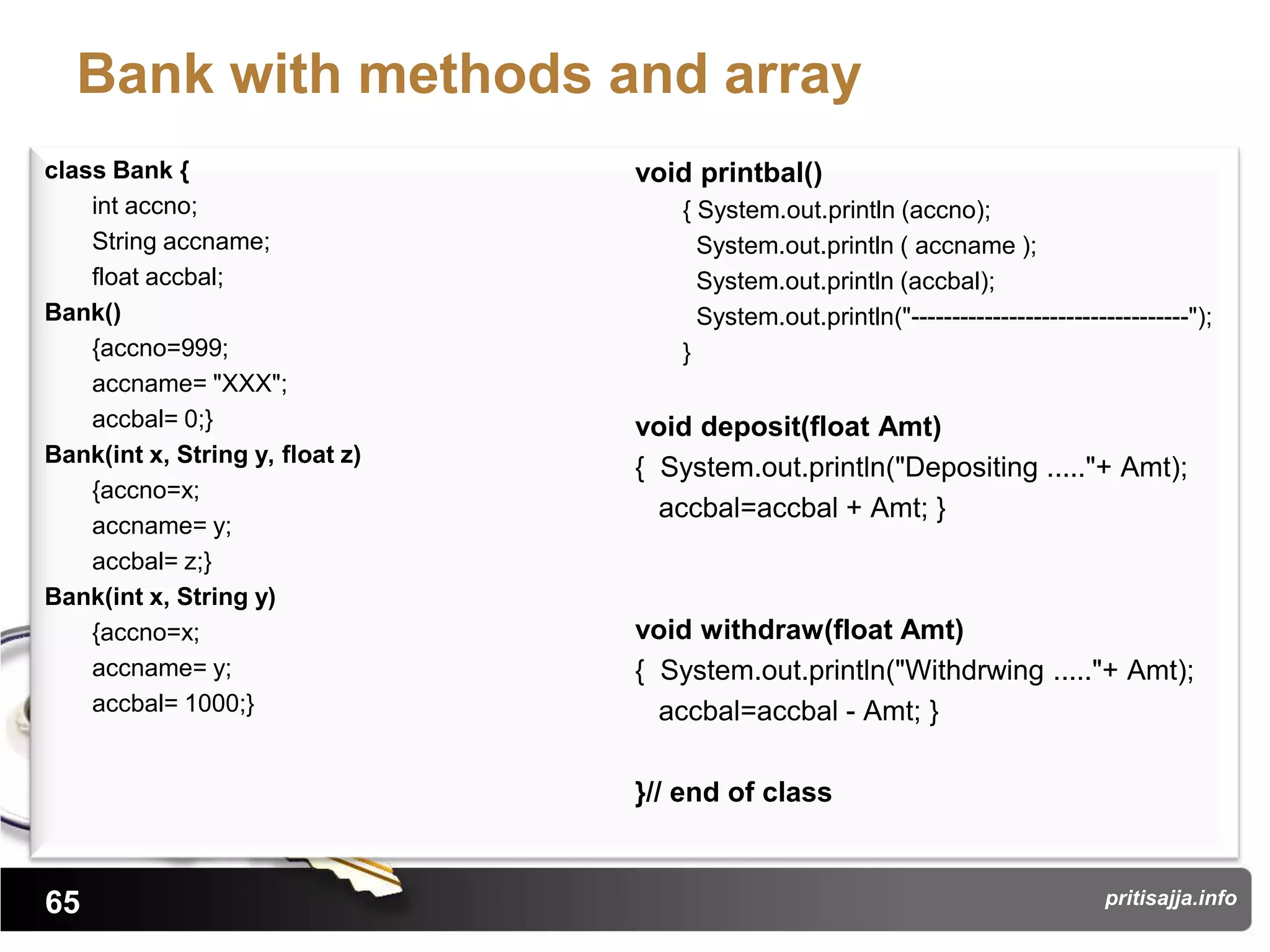 Bank with methods and array

class Bank {
int accno;
String accname;
float accbal;
Bank()
{accno=999;
accname= "XXX";
accbal= 0;}
Bank(int x, String y, float z)
{accno=x;
accname= y;
accbal= z;}
Bank(int x, String y)
{accno=x;
accname= y;
accbal= 1000;}

void printbal()
{ System.out.println (accno);
System.out.println ( accname );
System.out.println (accbal);
System.out.println("--------------------------------");
}

void deposit(float Amt)
{ System.out.println("Depositing ....."+ Amt);
accbal=accbal + Amt; }

void withdraw(float Amt)
{ System.out.println("Withdrwing ....."+ Amt);
accbal=accbal - Amt; }

}// end of class

65

pritisajja.info